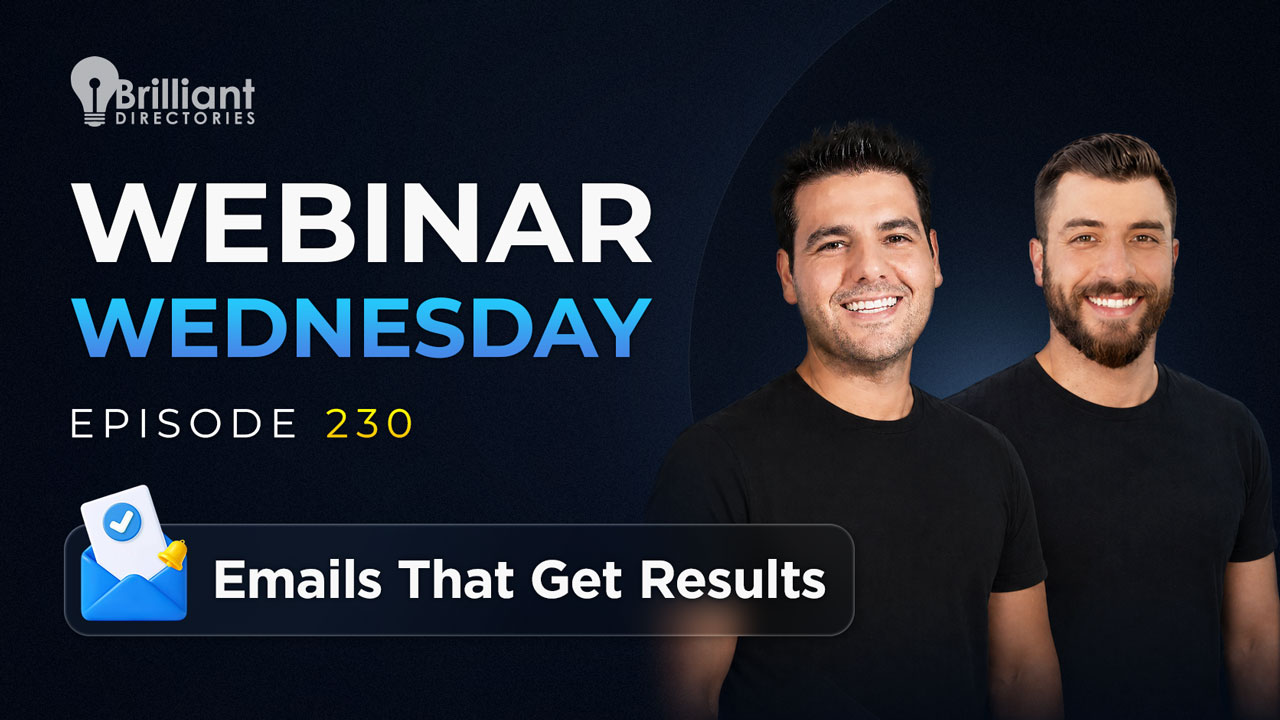 Brilliant
DIRECTORIES

WEBINAR
WEDNESDAY

EPISODE 230

Emails That Get Results